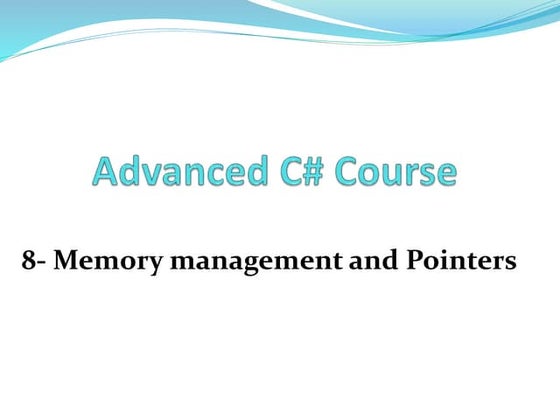 Advanced C# Course

8- Memory management and Pointers